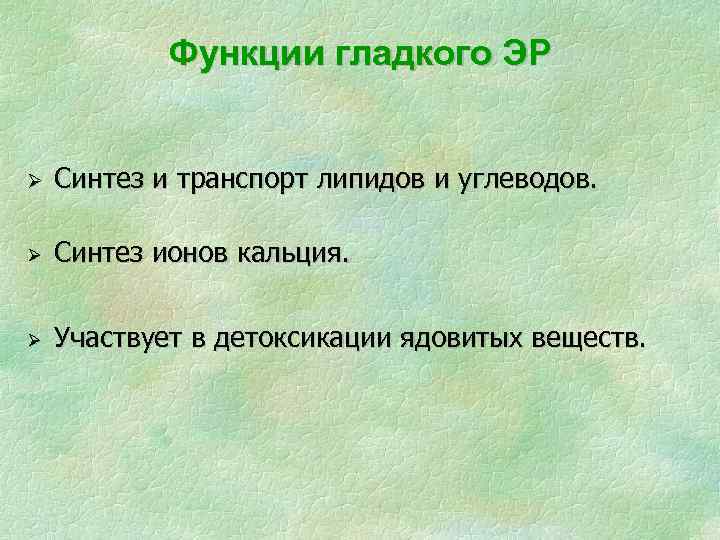 Функции гладкого ЭР

➢ Синтез и транспорт липидов и углеводов.

➢ Синтез ионов кальция.

➢ Участвует в детоксикации ядовитых веществ.